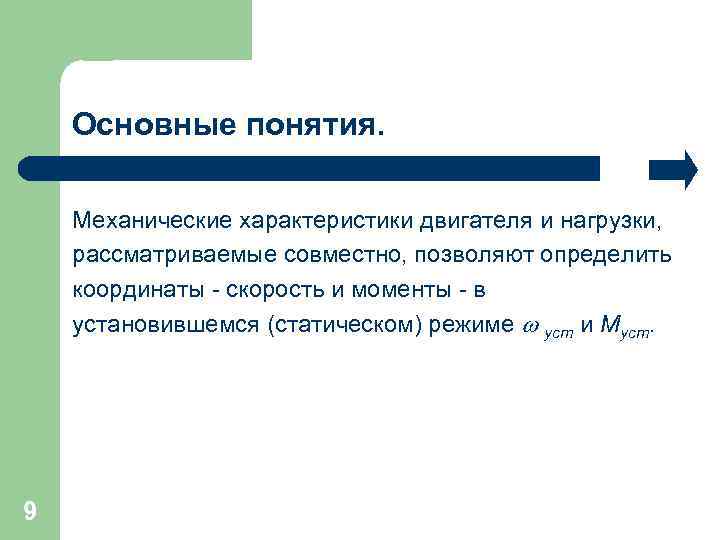 Основные понятия.

Механические характеристики двигателя и нагрузки, рассматриваемые совместно, позволяют определить координаты - скорость и моменты - в установившемся (статическом) режиме $\omega_{уст}$ и $M_{уст}$.

9